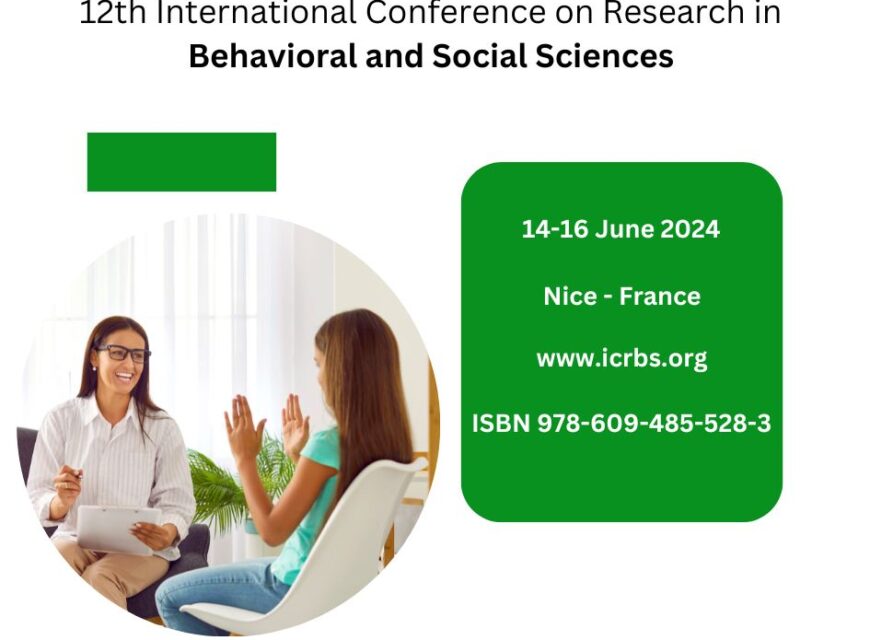 12th International Conference on Research in
Behavioral and Social Sciences

14-16 June 2024

Nice - France

www.icrbs.org

ISBN 978-609-485-528-3